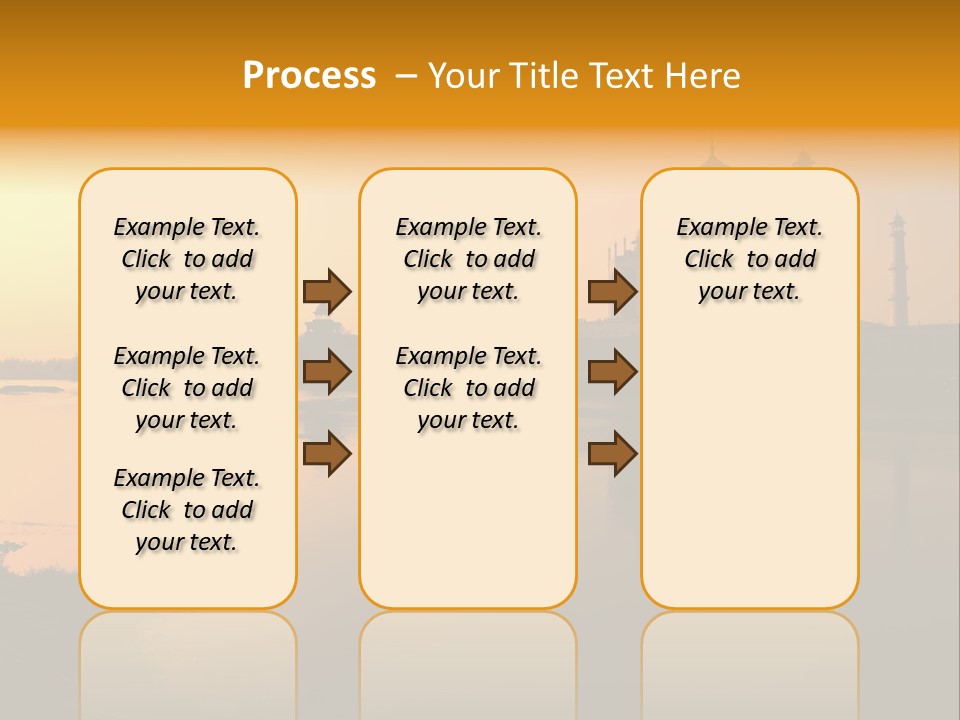 Process – Your Title Text Here

Example Text. Click to add your text.

Example Text. Click to add your text.

Example Text. Click to add your text.

Example Text. Click to add your text.

Example Text. Click to add your text.

Example Text. Click to add your text.